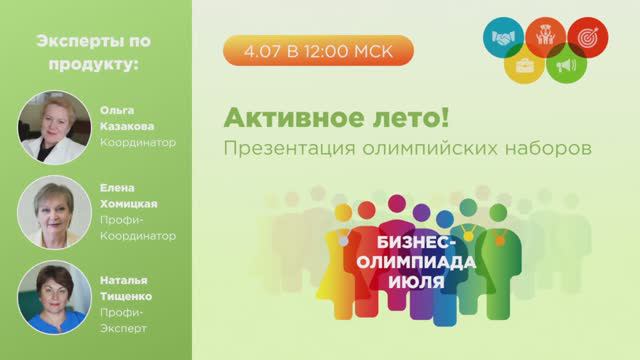 Эксперты по продукту:

Ольга Казакова
Координатор

Елена Хомицкая
Профи-Координатор

Наталья Тищенко
Профи-Эксперт

4.07 В 12:00 МСК

Активное лето!
Презентация олимпийских наборов

БИЗНЕС-ОЛИМПИАДА ИЮЛЯ